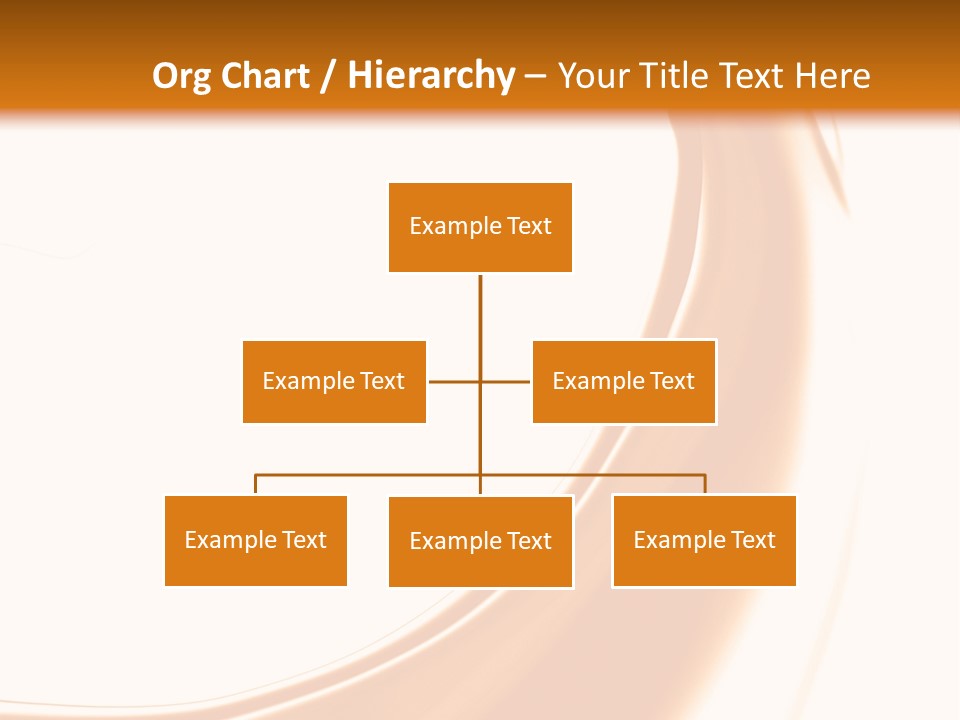 Org Chart / Hierarchy – Your Title Text Here

Example Text

Example Text

Example Text

Example Text

Example Text

Example Text